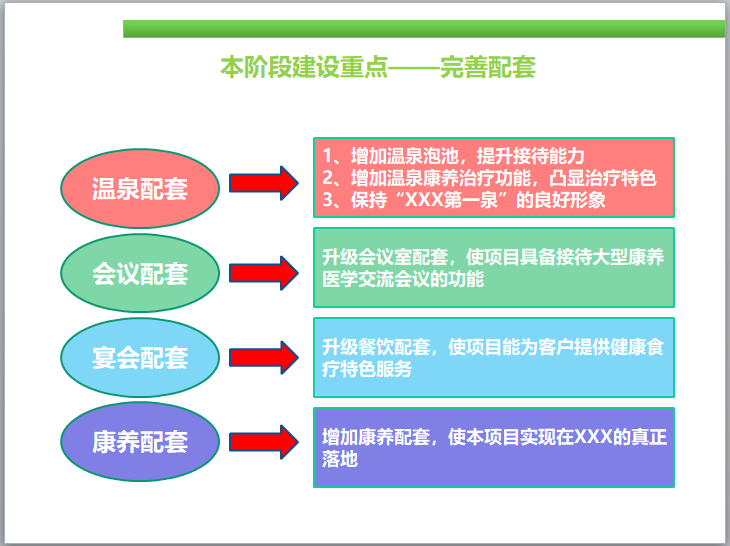 本阶段建设重点——完善配套

温泉配套

1、增加温泉泡池，提升接待能力
2、增加温泉康养治疗功能，凸显治疗特色
3、保持“XXX第一泉”的良好形象

会议配套

升级会议室配套，使项目具备接待大型康养医学交流会议的功能

宴会配套

升级餐饮配套，使项目能为客户提供健康食疗特色服务

康养配套

增加康养配套，使本项目实现在XXX的真正落地